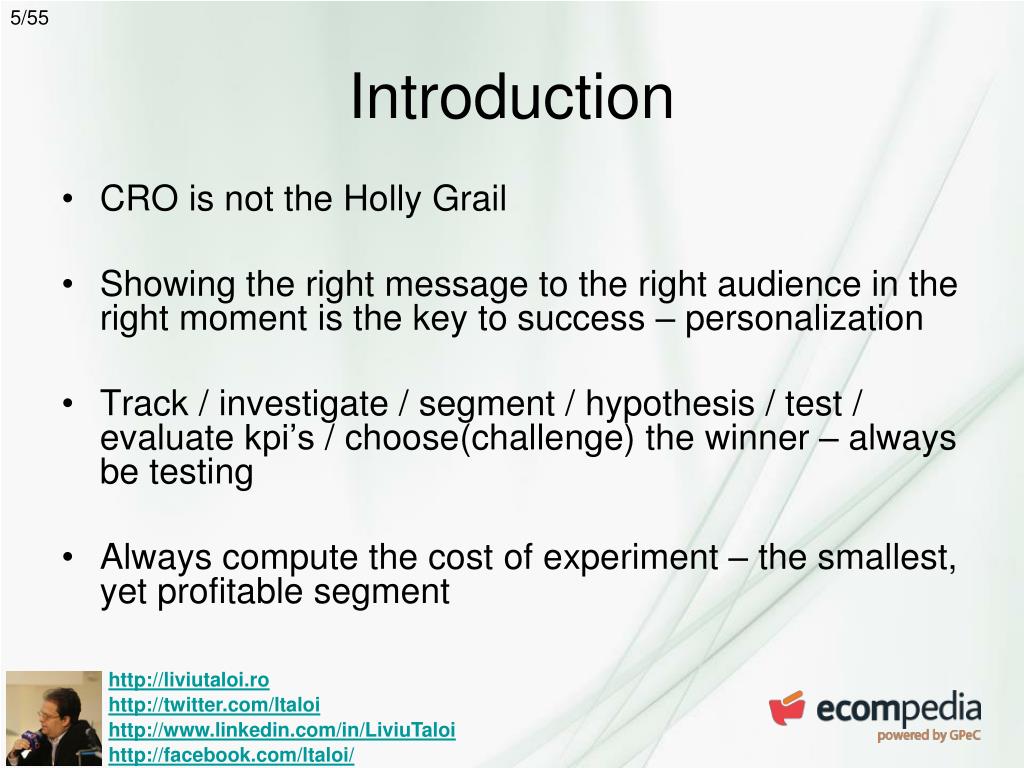 5/55

Introduction

• CRO is not the Holly Grail

• Showing the right message to the right audience in the right moment is the key to success – personalization

• Track / investigate / segment / hypothesis / test / evaluate kpi's / choose(challenge) the winner – always be testing

• Always compute the cost of experiment – the smallest, yet profitable segment

http://liviutaloi.ro
http://twitter.com/ltaloi
http://www.linkedin.com/in/LiviuTaloi
http://facebook.com/ltaloi/

ecompedia
powered by GPeC